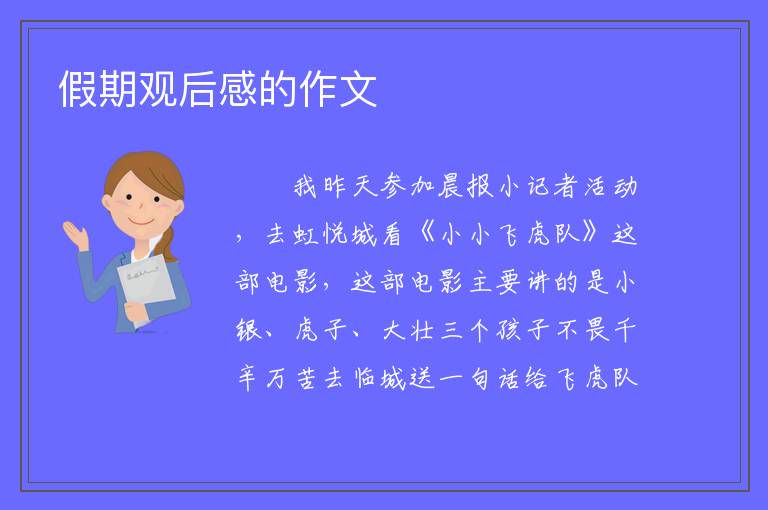 假期观后感的作文

我昨天参加晨报小记者活动，去虹悦城看《小小飞虎队》这部电影，这部电影主要讲的是小银、虎子、大壮三个孩子不畏千辛万苦去临城送一句话给飞虎队